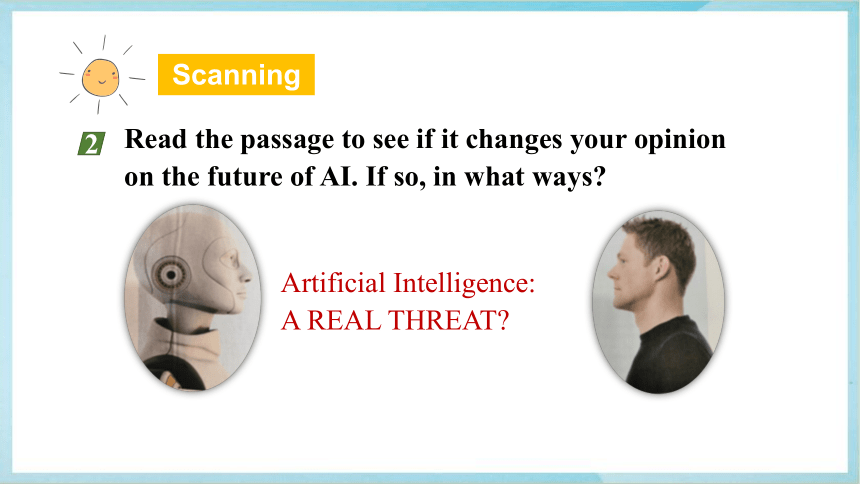 Scanning

2 Read the passage to see if it changes your opinion on the future of AI. If so, in what ways?

Artificial Intelligence:
A REAL THREAT?